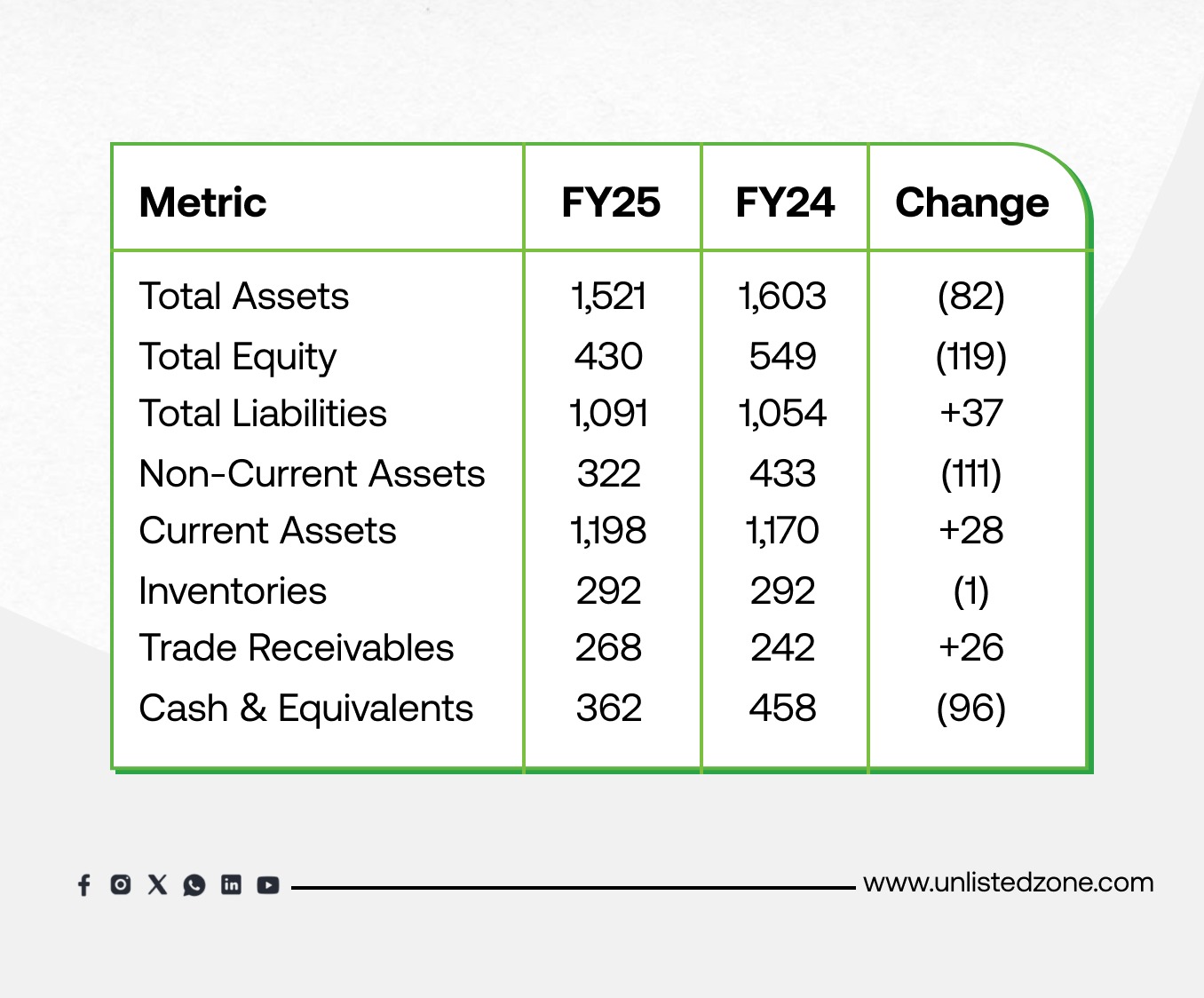 | Metric | FY25 | FY24 | Change |
|---|---|---|---|
| Total Assets | 1,521 | 1,603 | (82) |
| Total Equity | 430 | 549 | (119) |
| Total Liabilities | 1,091 | 1,054 | +37 |
| Non-Current Assets | 322 | 433 | (111) |
| Current Assets | 1,198 | 1,170 | +28 |
| Inventories | 292 | 292 | (1) |
| Trade Receivables | 268 | 242 | +26 |
| Cash & Equivalents | 362 | 458 | (96) |

www.unlistedzone.com